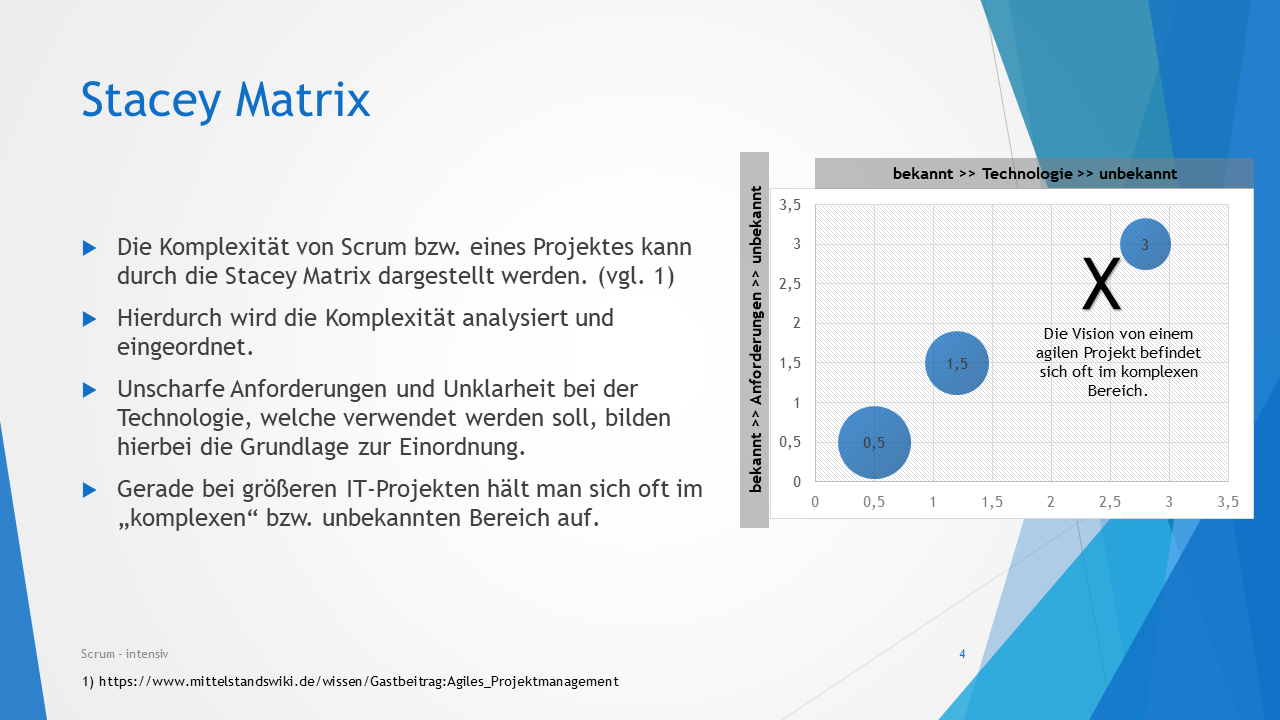 Stacey Matrix

Die Komplexität von Scrum bzw. eines Projektes kann durch die Stacey Matrix dargestellt werden. (vgl. 1)

Hierdurch wird die Komplexität analysiert und eingeordnet.

Unscharfe Anforderungen und Unklarheit bei der Technologie, welche verwendet werden soll, bilden hierbei die Grundlage zur Einordnung.

Gerade bei größeren IT-Projekten hält man sich oft im „komplexen“ bzw. unbekannten Bereich auf.

bekannt >> Technologie >> unbekannt

bekannt >> Anforderungen >> unbekannt

3,5
3
2,5
2
1,5
1
0,5
0

0 0,5 1 1,5 2 2,5 3 3,5

0,5
1,5
3
X

Die Vision von einem agilen Projekt befindet sich oft im komplexen Bereich.

Scrum - intensiv

4

1) https://www.mittelstandswiki.de/wissen/Gastbeitrag:Agiles_Projektmanagement